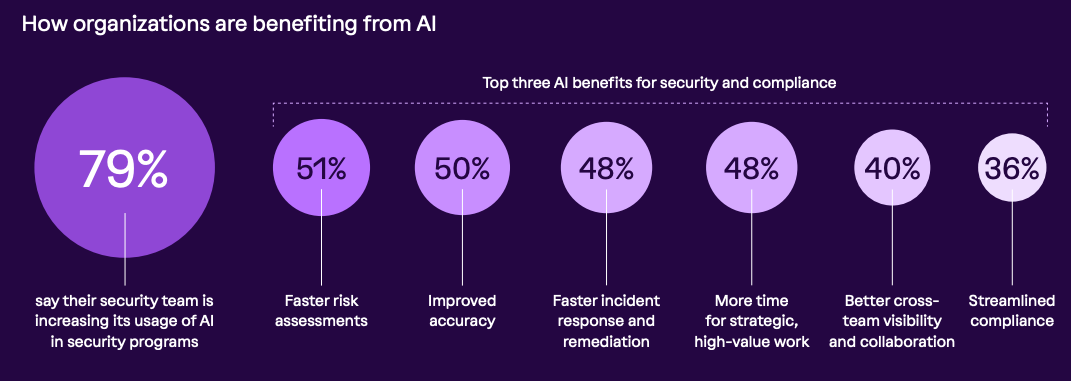 How organizations are benefiting from AI

79%

say their security team is increasing its usage of AI in security programs

Top three AI benefits for security and compliance

51%

Faster risk assessments

50%

Improved accuracy

48%

Faster incident response and remediation

48%

More time for strategic, high-value work

40%

Better cross-team visibility and collaboration

36%

Streamlined compliance